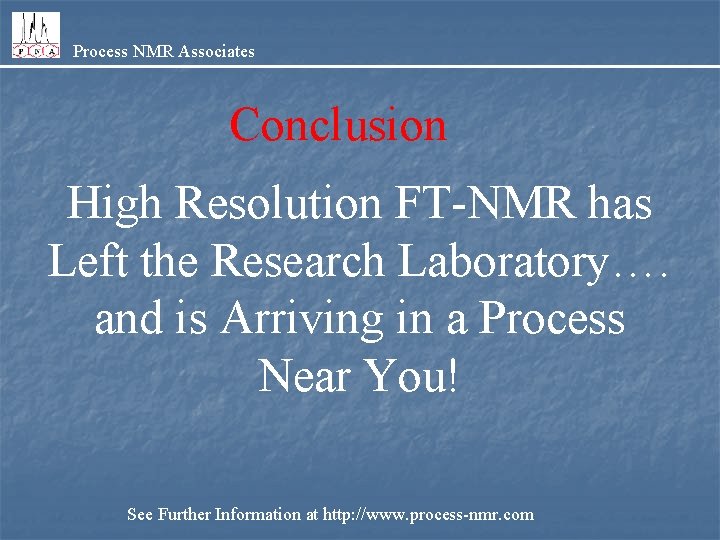 P N A

Process NMR Associates

Conclusion

High Resolution FT-NMR has Left the Research Laboratory…. and is Arriving in a Process Near You!

See Further Information at http://www.process-nmr.com